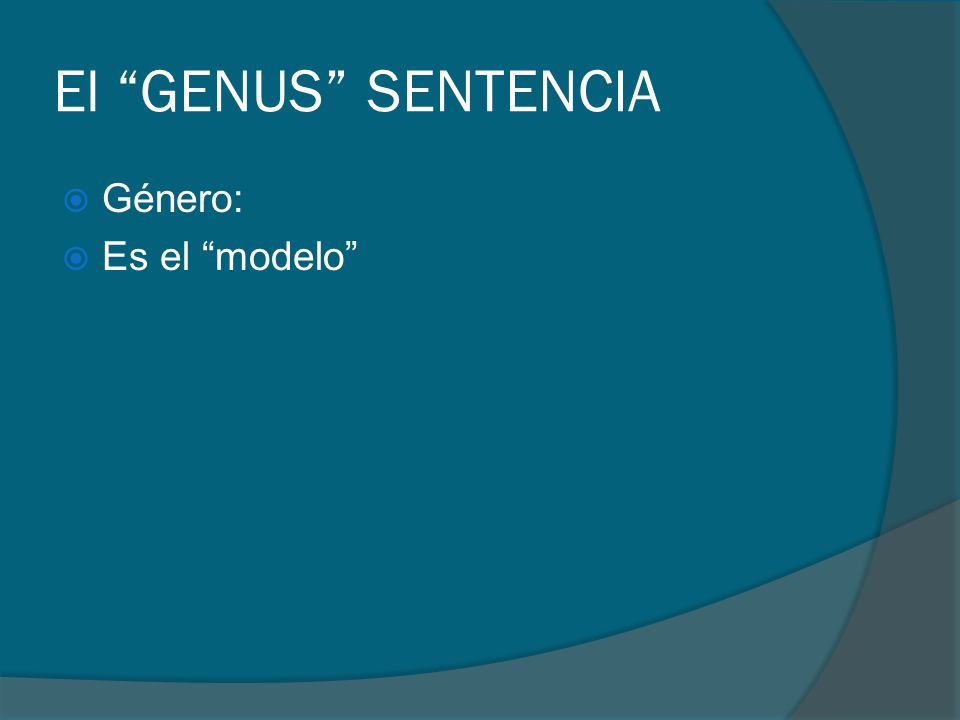 El “GENUS” SENTENCIA

Género:
Es el “modelo”